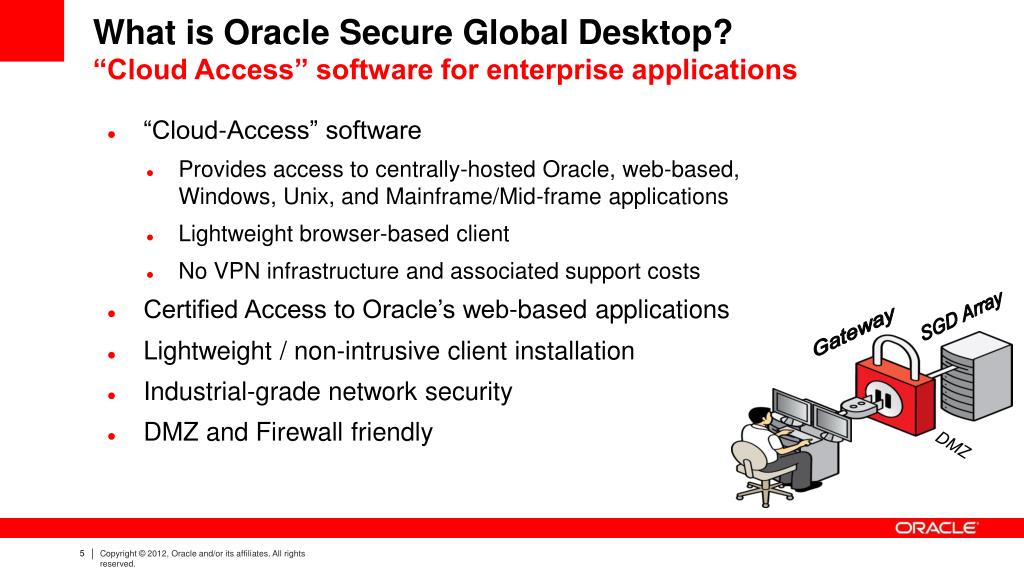 What is Oracle Secure Global Desktop?
“Cloud Access” software for enterprise applications

- “Cloud-Access” software
  - Provides access to centrally-hosted Oracle, web-based, Windows, Unix, and Mainframe/Mid-frame applications
  - Lightweight browser-based client
  - No VPN infrastructure and associated support costs
- Certified Access to Oracle’s web-based applications
- Lightweight / non-intrusive client installation
- Industrial-grade network security
- DMZ and Firewall friendly

Gateway
SGD Array
DMZ

ORACLE

5 | Copyright © 2012, Oracle and/or its affiliates. All rights reserved.